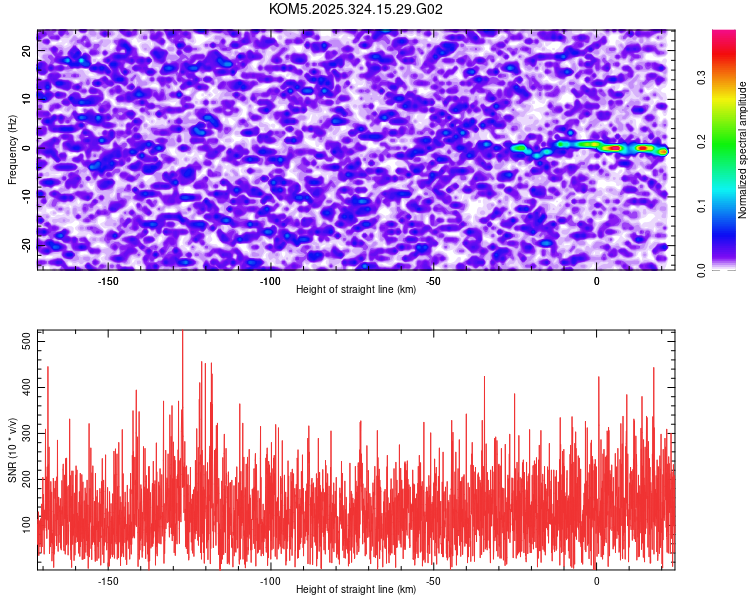 KOM5.2025.324.15.29.G02

Frequency (Hz)
20
10
0
-10
-20
-150
-100
-50
0
Height of straight line (km)

Normalized spectral amplitude
0.0
0.1
0.2
0.3

SNR (10 * v/v)
500
400
300
200
100
-150
-100
-50
0
Height of straight line (km)